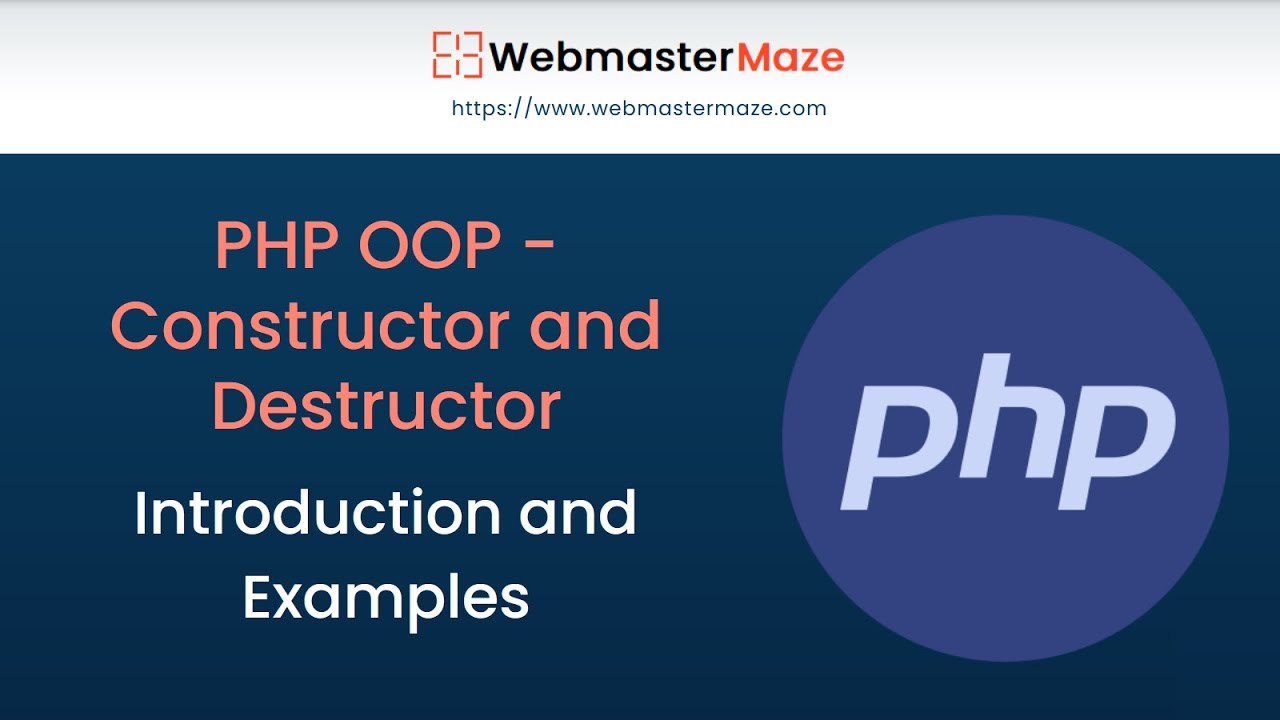 WebmasterMaze
https://www.webmastermaze.com

PHP OOP - Constructor and Destructor

Introduction and Examples

php